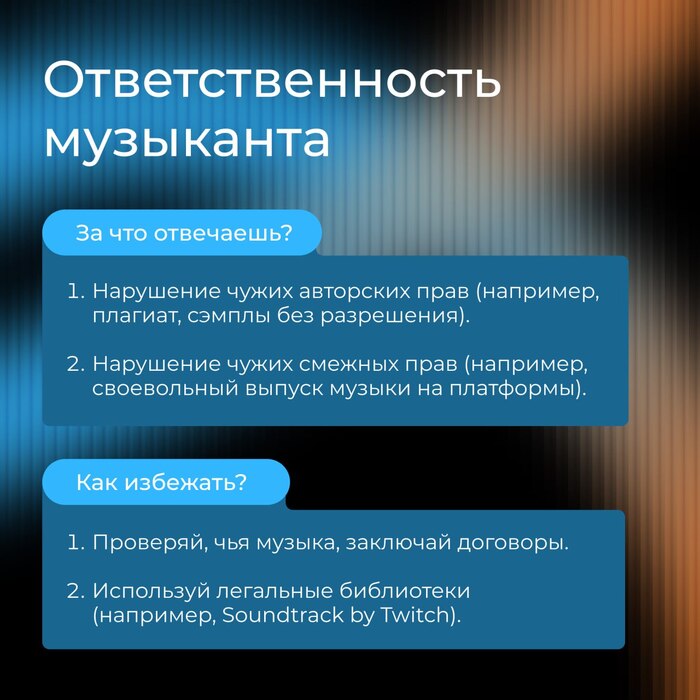 Ответственность музыканта

За что отвечаешь?

1. Нарушение чужих авторских прав (например, плагиат, сэмплы без разрешения).

2. Нарушение чужих смежных прав (например, своевольный выпуск музыки на платформы).

Как избежать?

1. Проверяй, чья музыка, заключай договоры.

2. Используй легальные библиотеки (например, Soundtrack by Twitch).